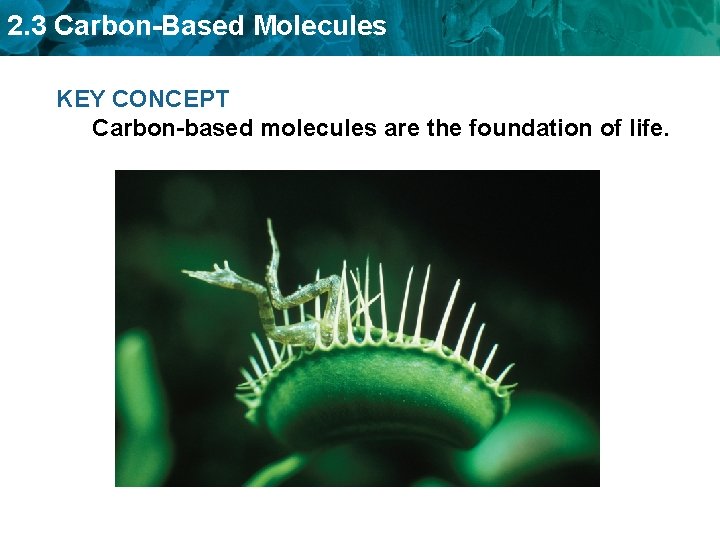 2.3 Carbon-Based Molecules

KEY CONCEPT
Carbon-based molecules are the foundation of life.